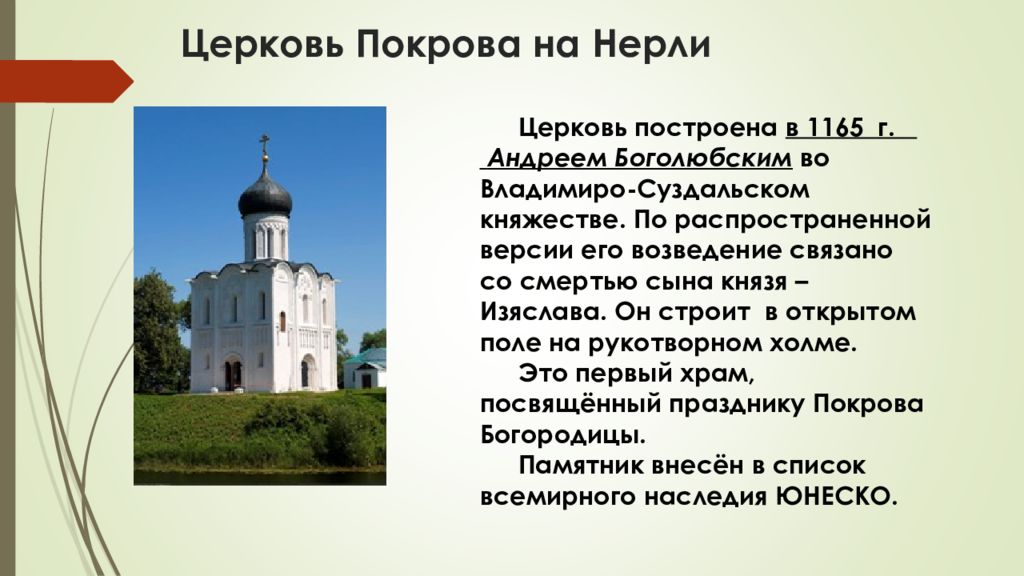 Церковь Покрова на Нерли

Церковь построена в 1165 г. Андреем Боголюбским во Владимиро-Суздальском княжестве. По распространенной версии его возведение связано со смертью сына князя – Изяслава. Он строит в открытом поле на рукотворном холме.

Это первый храм, посвящённый празднику Покрова Богородицы.

Памятник внесён в список всемирного наследия ЮНЕСКО.